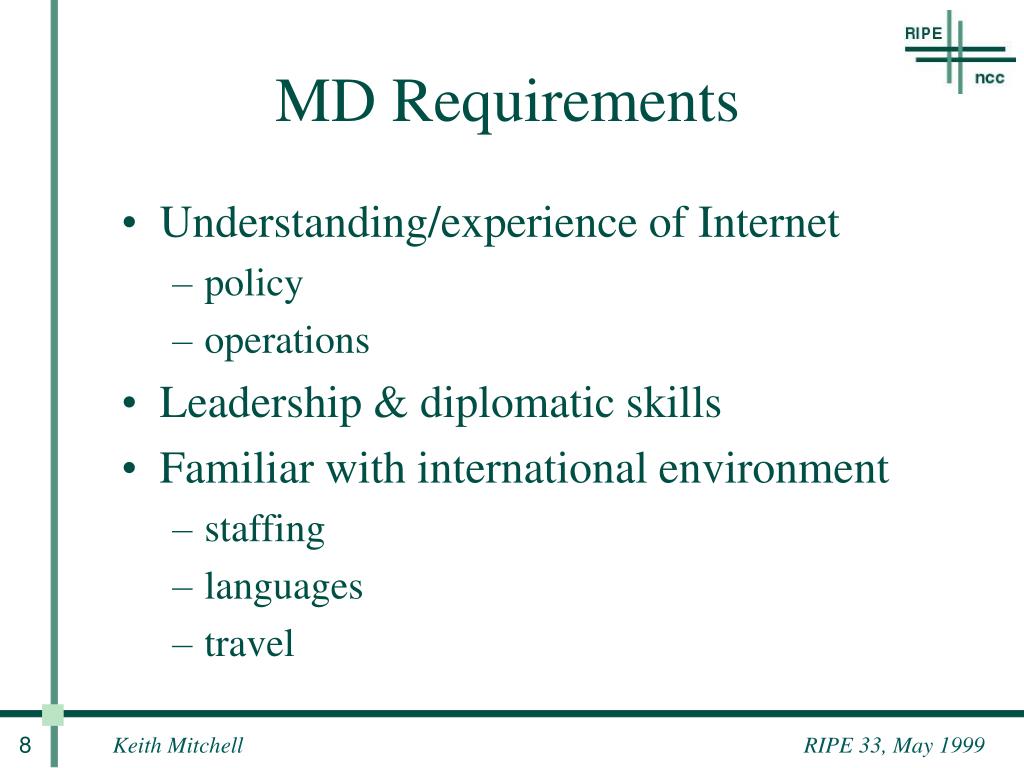 RIPE
ncc

MD Requirements

• Understanding/experience of Internet
– policy
– operations
• Leadership & diplomatic skills
• Familiar with international environment
– staffing
– languages
– travel

8 Keith Mitchell RIPE 33, May 1999